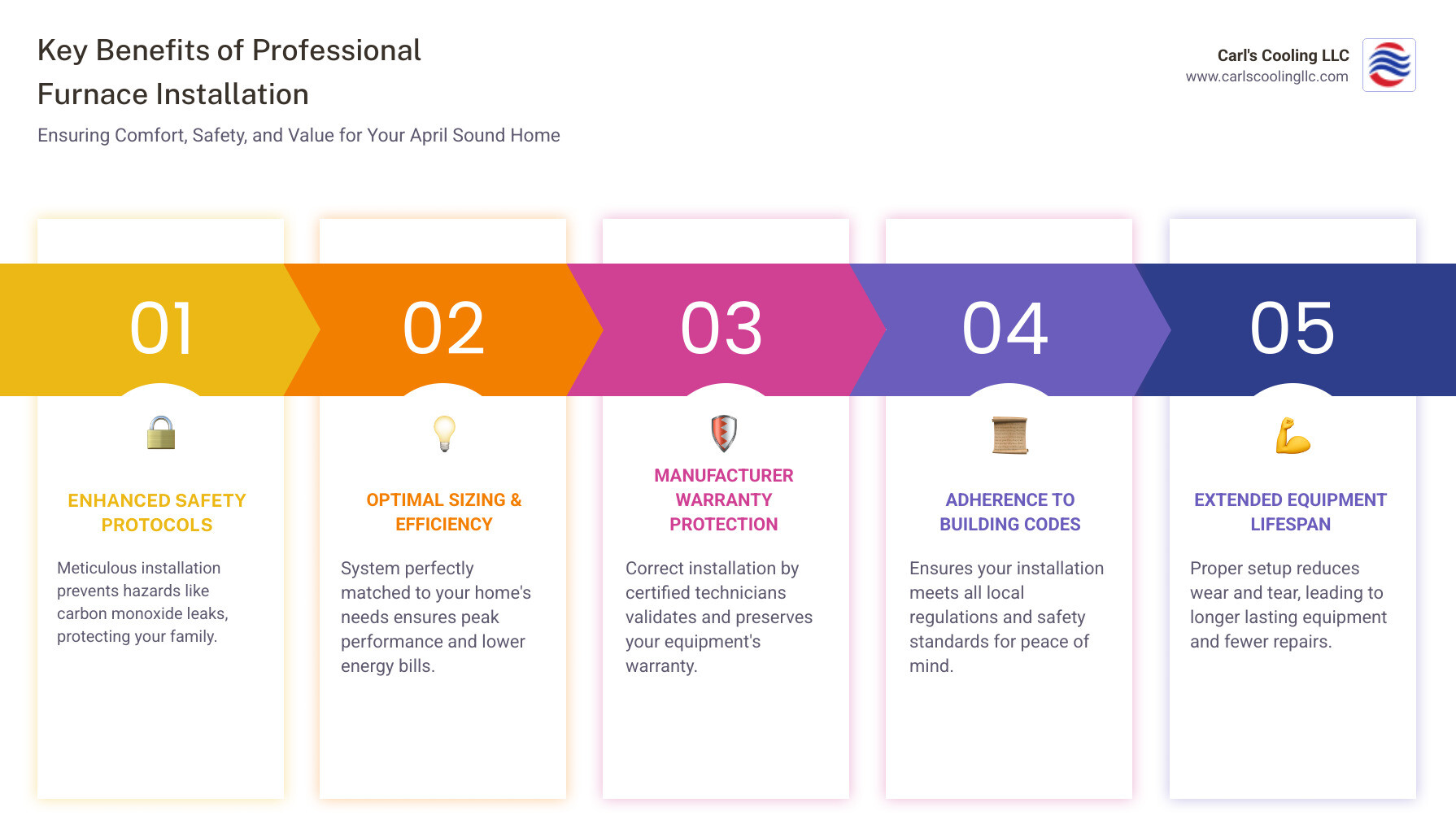 Key Benefits of Professional Furnace Installation

Ensuring Comfort, Safety, and Value for Your April Sound Home

Carl's Cooling LLC
www.carlscoolingllc.com

01

ENHANCED SAFETY PROTOCOLS

Meticulous installation prevents hazards like carbon monoxide leaks, protecting your family.

02

OPTIMAL SIZING & EFFICIENCY

System perfectly matched to your home's needs ensures peak performance and lower energy bills.

03

MANUFACTURER WARRANTY PROTECTION

Correct installation by certified technicians validates and preserves your equipment's warranty.

04

ADHERENCE TO BUILDING CODES

Ensures your installation meets all local regulations and safety standards for peace of mind.

05

EXTENDED EQUIPMENT LIFESPAN

Proper setup reduces wear and tear, leading to longer lasting equipment and fewer repairs.